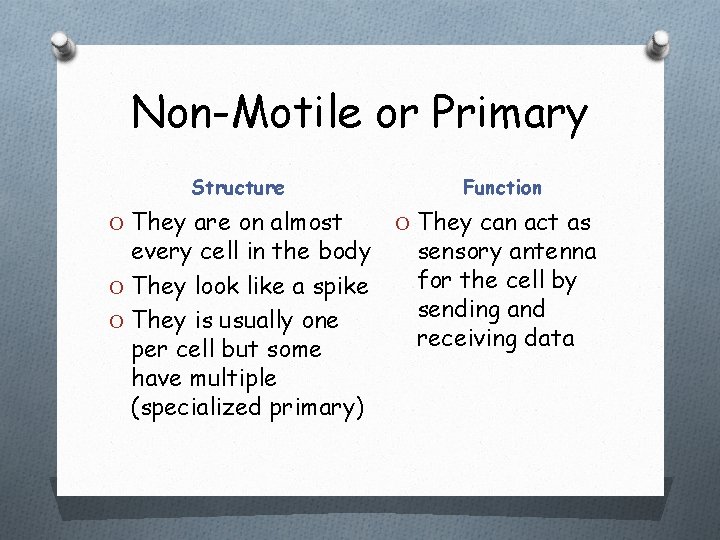 Non-Motile or Primary

Structure

O They are on almost every cell in the body
O They look like a spike
O They is usually one per cell but some have multiple (specialized primary)

Function

O They can act as sensory antenna for the cell by sending and receiving data